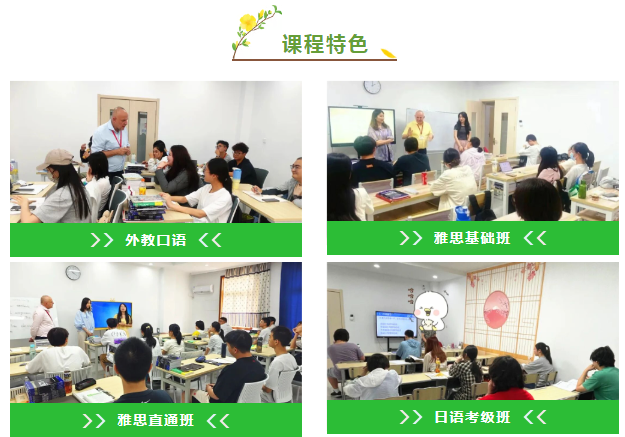 课程特色

>> 外教口语 <<

>> 雅思基础班 <<

>> 雅思直通班 <<

>> 日语考级班 <<